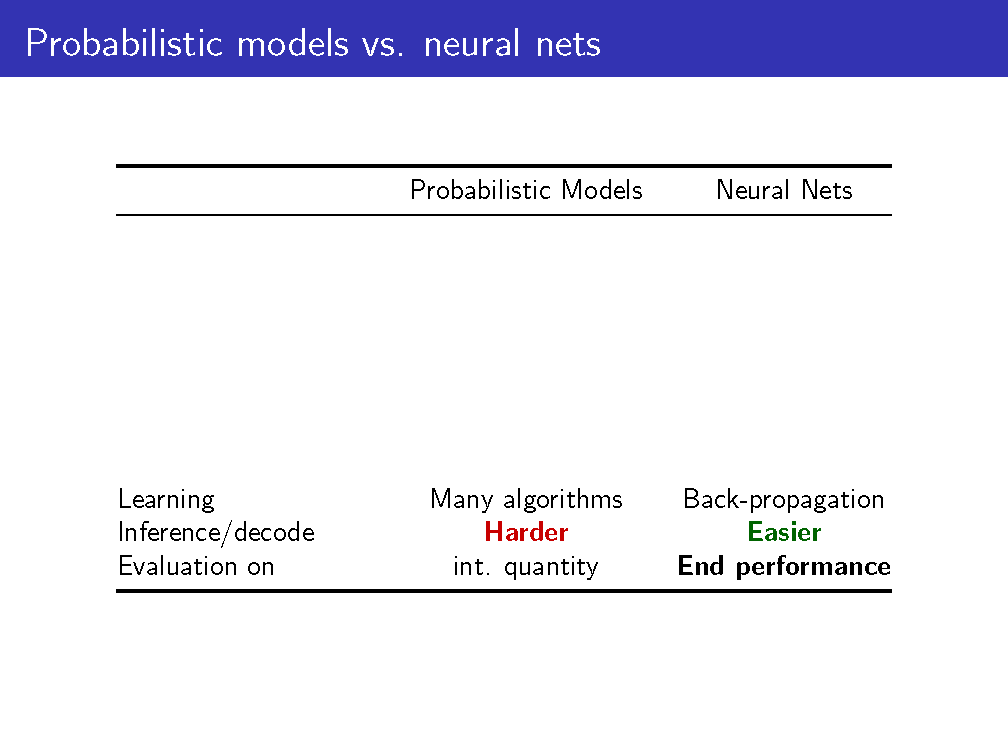 Probabilistic models vs. neural nets

| | Probabilistic Models | Neural Nets |
|---|---|---|
| Learning | Many algorithms | Back-propagation |
| Inference/decode | Harder | Easier |
| Evaluation on | int. quantity | End performance |